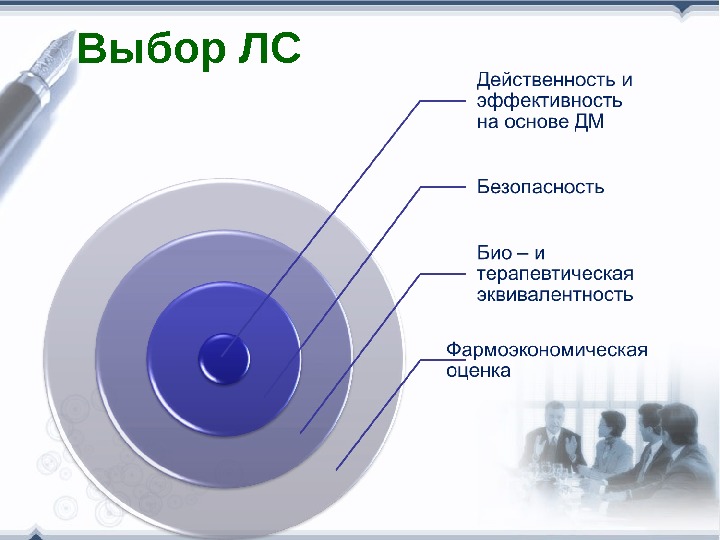 Выбор ЛС

Действенность и эффективность на основе ДМ

Безопасность

Био – и терапевтическая эквивалентность

Фармоэкономическая оценка